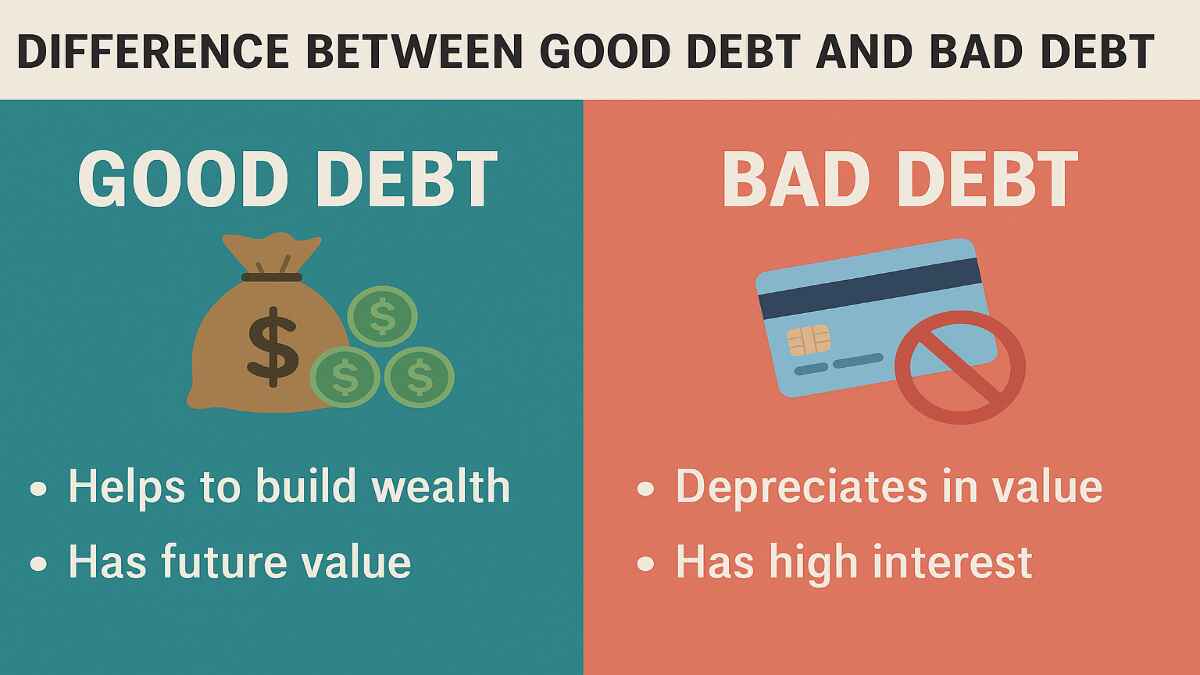 DIFFERENCE BETWEEN GOOD DEBT AND BAD DEBT

GOOD DEBT

$ $ $ $

• Helps to build wealth
• Has future value

BAD DEBT

• Depreciates in value
• Has high interest